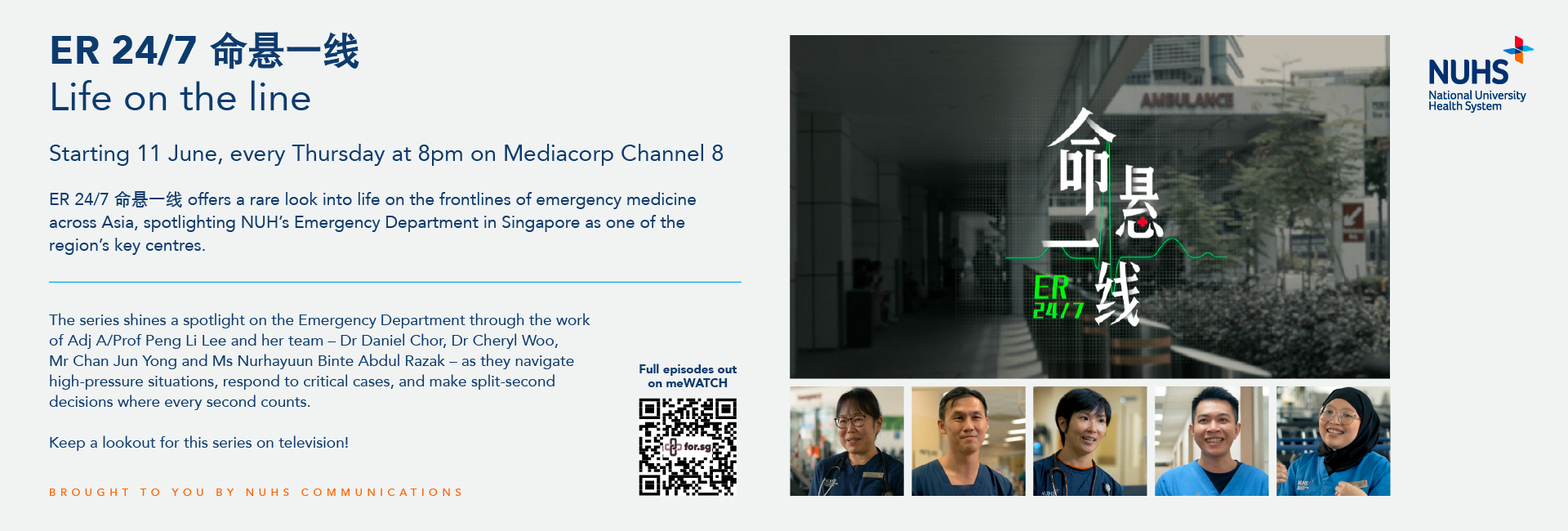 ER 24/7 命悬一线
Life on the line

Starting 11 June, every Thursday at 8pm on Mediacorp Channel 8

ER 24/7 命悬一线 offers a rare look into life on the frontlines of emergency medicine across Asia, spotlighting NUH's Emergency Department in Singapore as one of the region's key centres.

The series shines a spotlight on the Emergency Department through the work of Adj A/Prof Peng Li Lee and her team – Dr Daniel Chor, Dr Cheryl Woo, Mr Chan Jun Yong and Ms Nurhayuun Binte Abdul Razak – as they navigate high-pressure situations, respond to critical cases, and make split-second decisions where every second counts.

Keep a lookout for this series on television!

BROUGHT TO YOU BY NUHS COMMUNICATIONS

Full episodes out on meWATCH

for.sg

AMBULANCE

命悬一线

ER 24/7

NUHS
National University Health System